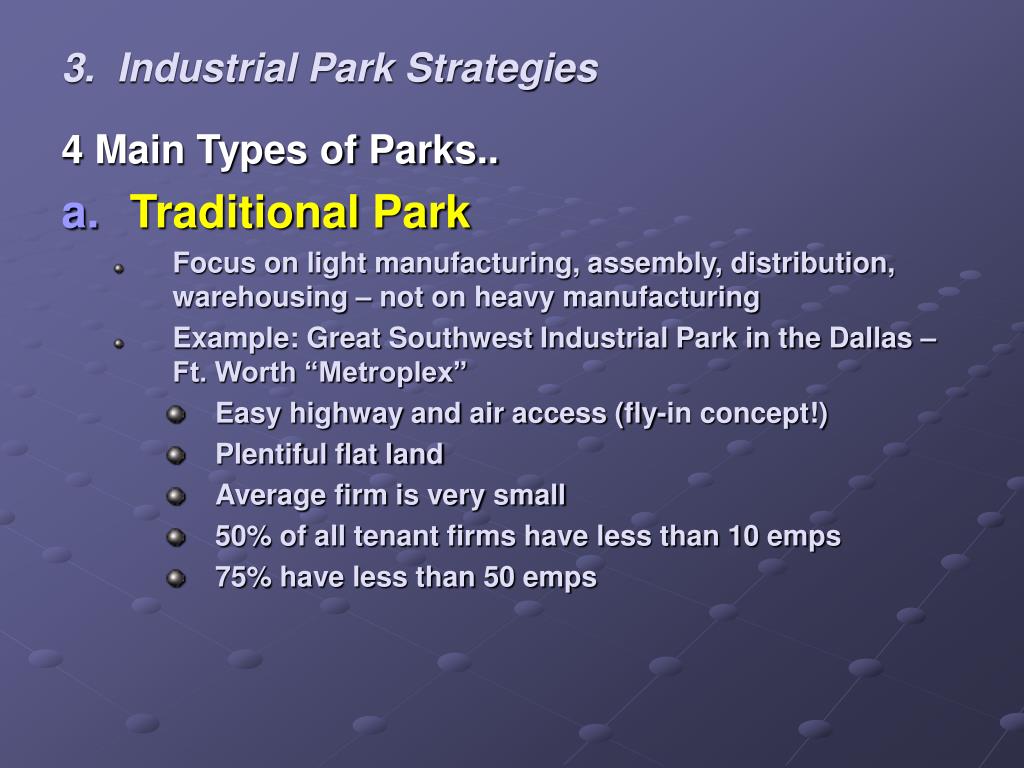 3. Industrial Park Strategies

4 Main Types of Parks..

a. Traditional Park

Focus on light manufacturing, assembly, distribution, warehousing – not on heavy manufacturing

Example: Great Southwest Industrial Park in the Dallas – Ft. Worth “Metroplex”

Easy highway and air access (fly-in concept!)

Plentiful flat land

Average firm is very small

50% of all tenant firms have less than 10 emps

75% have less than 50 emps